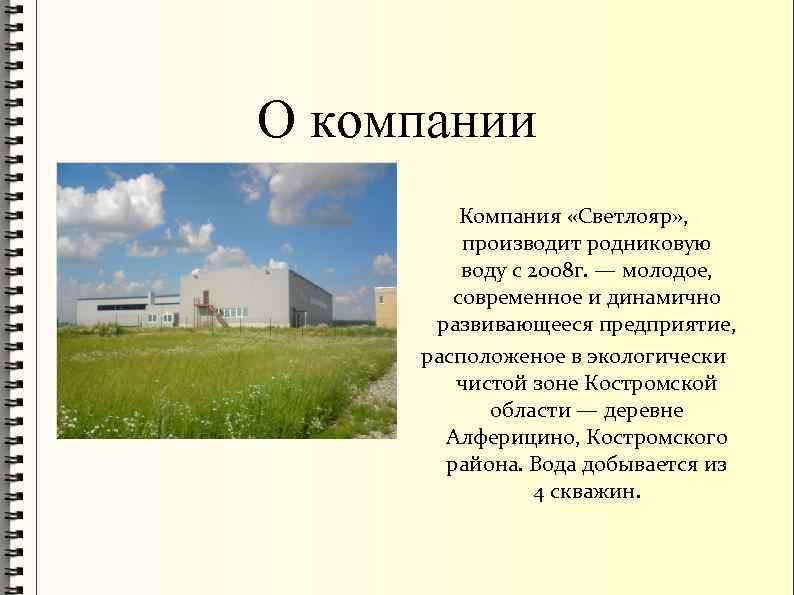 О компании

Компания «Светлояр», производит родниковую воду с 2008г. — молодое, современное и динамично развивающееся предприятие, расположеное в экологически чистой зоне Костромской области — деревне Алферицино, Костромского района. Вода добывается из 4 скважин.